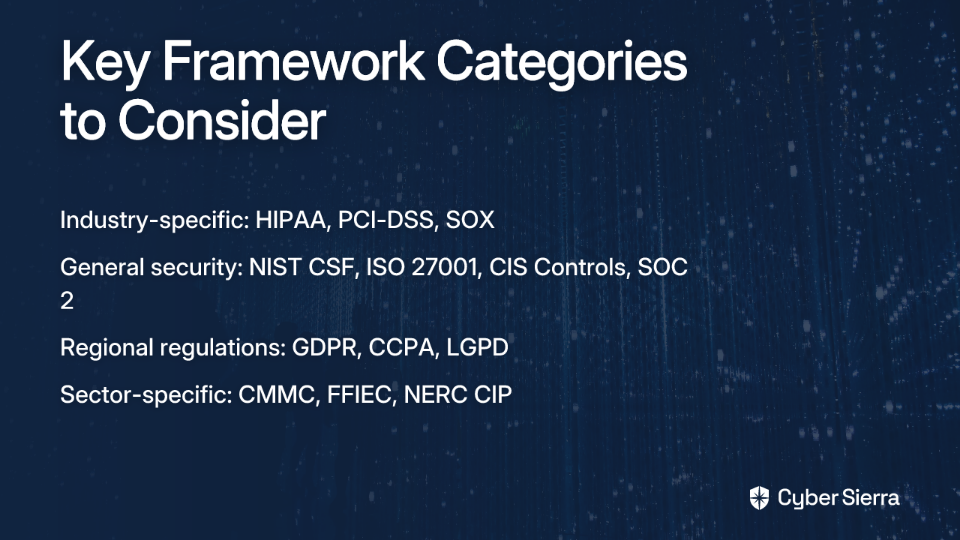 Key Framework Categories to Consider

Industry-specific: HIPAA, PCI-DSS, SOX

General security: NIST CSF, ISO 27001, CIS Controls, SOC 2

Regional regulations: GDPR, CCPA, LGPD

Sector-specific: CMMC, FFIEC, NERC CIP

Cyber Sierra